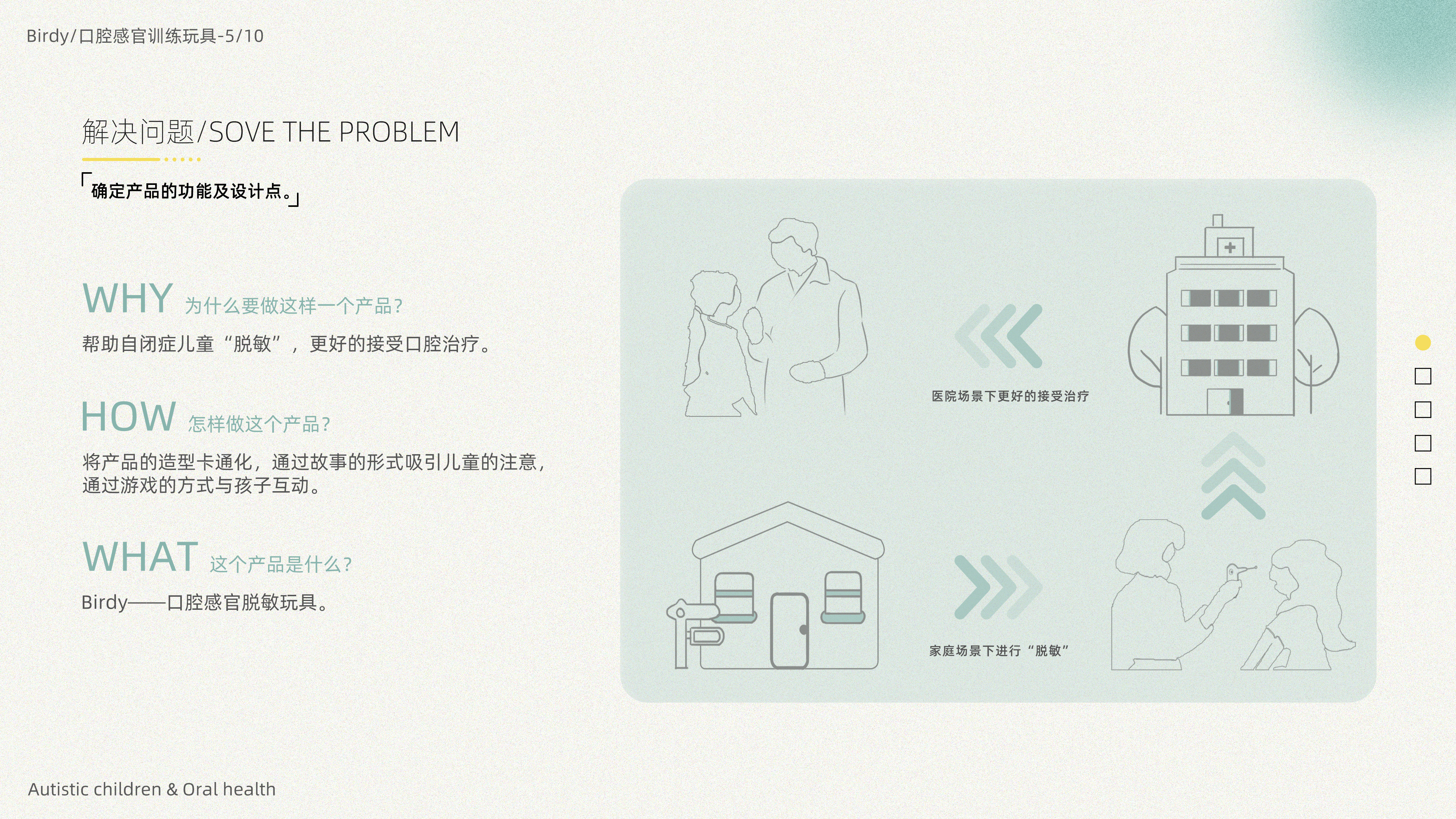 Birdy/口腔感官训练玩具-5/10

解决问题/SOVE THE PROBLEM

「确定产品的功能及设计点。」

WHY 为什么要做这样一个产品?

帮助自闭症儿童“脱敏”，更好的接受口腔治疗。

HOW 怎样做这个产品?

将产品的造型卡通化，通过故事的形式吸引儿童的注意，通过游戏的方式与孩子互动。

WHAT 这个产品是什么?

Birdy——口腔感官脱敏玩具。

医院场景下更好的接受治疗

家庭场景下进行“脱敏”

Autistic children & Oral health